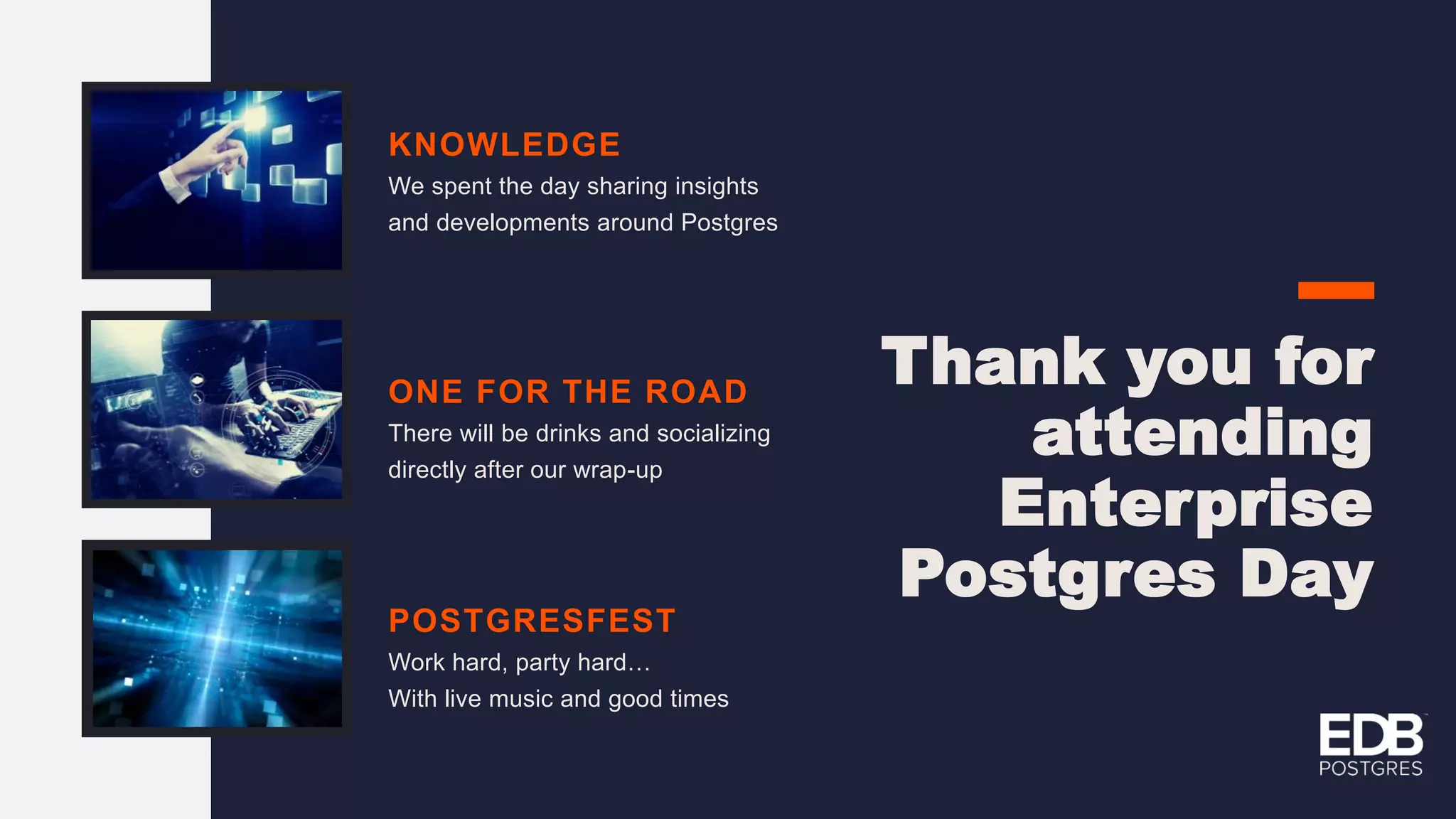 KNOWLEDGE
We spent the day sharing insights and developments around Postgres

ONE FOR THE ROAD
There will be drinks and socializing directly after our wrap-up

POSTGRESFEST
Work hard, party hard…
With live music and good times

Thank you for attending Enterprise Postgres Day

EDB
POSTGRES